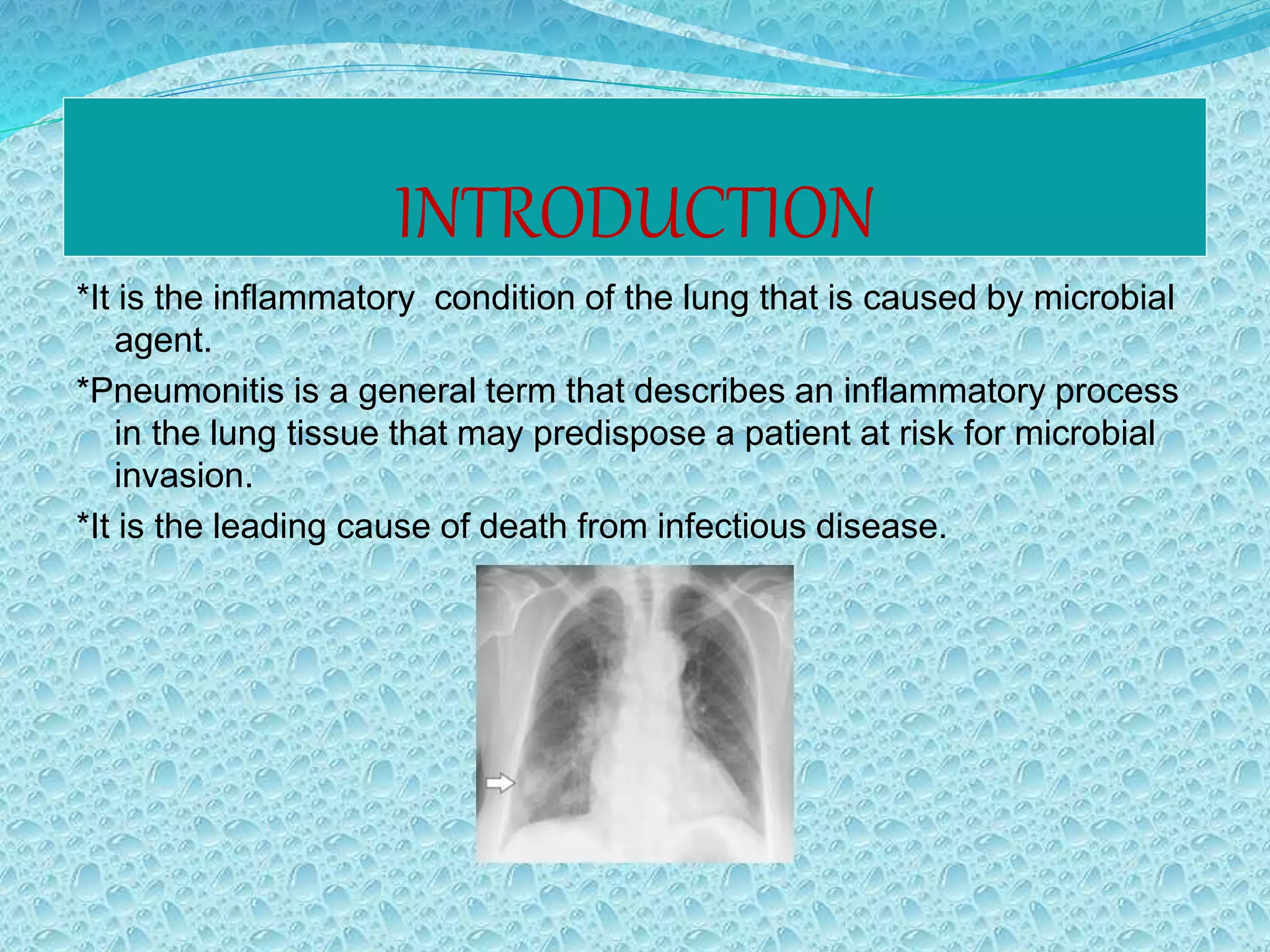 INTRODUCTION

*It is the inflammatory condition of the lung that is caused by microbial agent.

*Pneumonitis is a general term that describes an inflammatory process in the lung tissue that may predispose a patient at risk for microbial invasion.

*It is the leading cause of death from infectious disease.